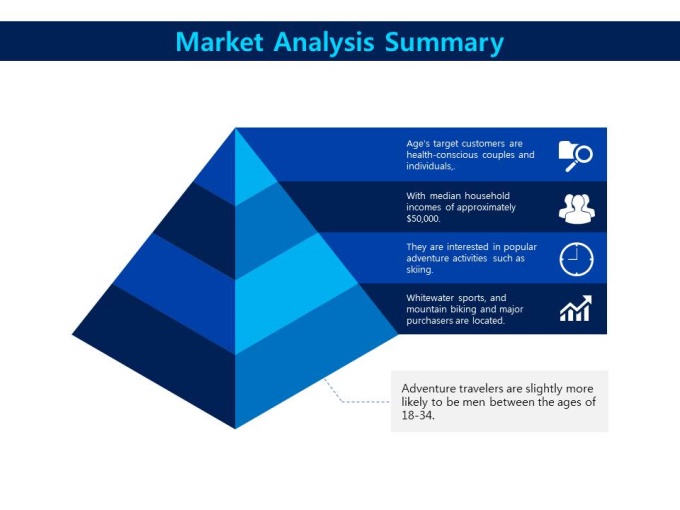 Market Analysis Summary

Age's target customers are health-conscious couples and individuals,.

With median household incomes of approximately $50,000.

They are interested in popular adventure activities such as skiing.

Whitewater sports, and mountain biking and major purchasers are located.

Adventure travelers are slightly more likely to be men between the ages of 18-34.